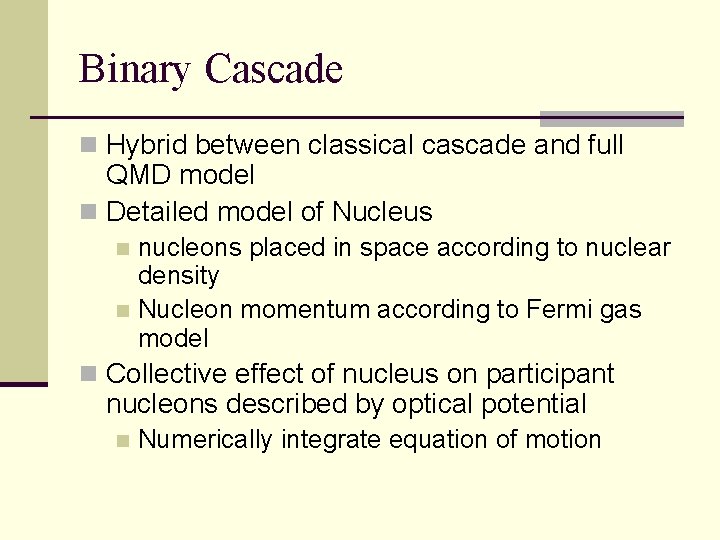 Binary Cascade

Hybrid between classical cascade and full QMD model

Detailed model of Nucleus

nucleons placed in space according to nuclear density

Nucleon momentum according to Fermi gas model

Collective effect of nucleus on participant nucleons described by optical potential

Numerically integrate equation of motion